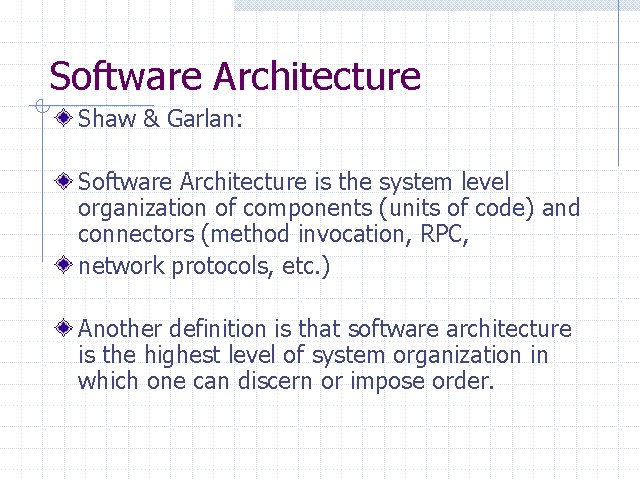 Software Architecture

Shaw & Garlan:

Software Architecture is the system level organization of components (units of code) and connectors (method invocation, RPC,

network protocols, etc.)

Another definition is that software architecture is the highest level of system organization in which one can discern or impose order.